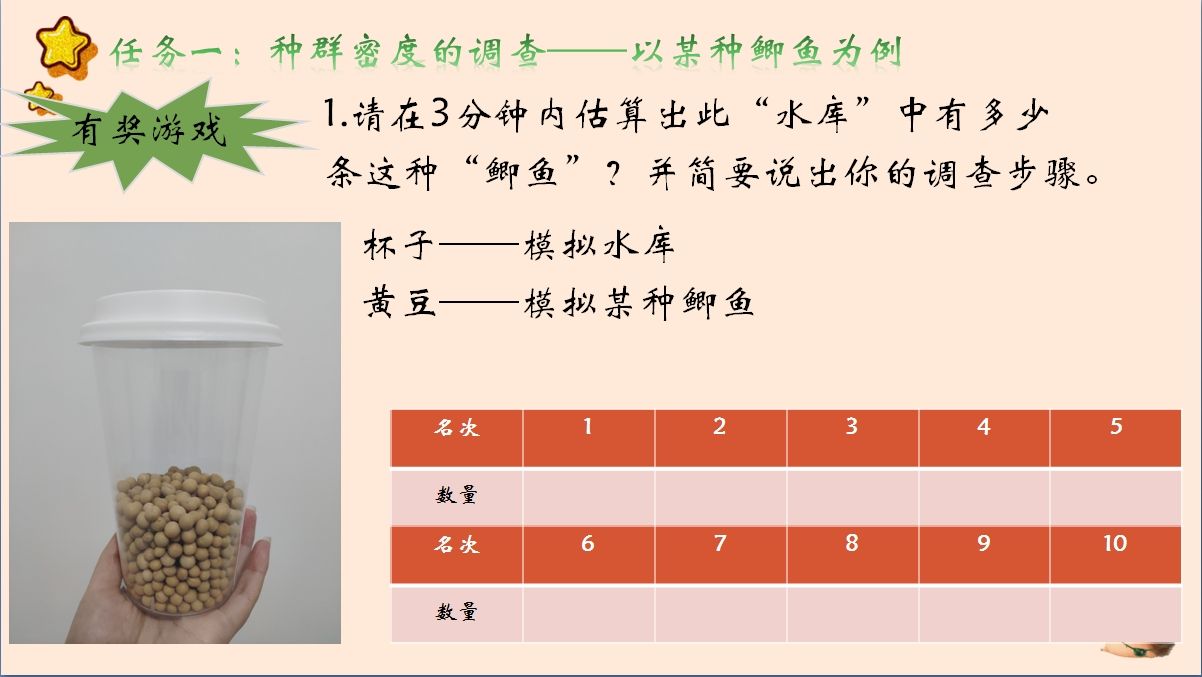 任务一：种群密度的调查——以某种鲫鱼为例

有奖游戏

1.请在3分钟内估算出此“水库”中有多少条这种“鲫鱼”？并简要说出你的调查步骤。

杯子——模拟水库
黄豆——模拟某种鲫鱼

| 名次 | 1 | 2 | 3 | 4 | 5 |
|---|---|---|---|---|---|
| 数量 | | | | | |
| 名次 | 6 | 7 | 8 | 9 | 10 |
| 数量 | | | | | |